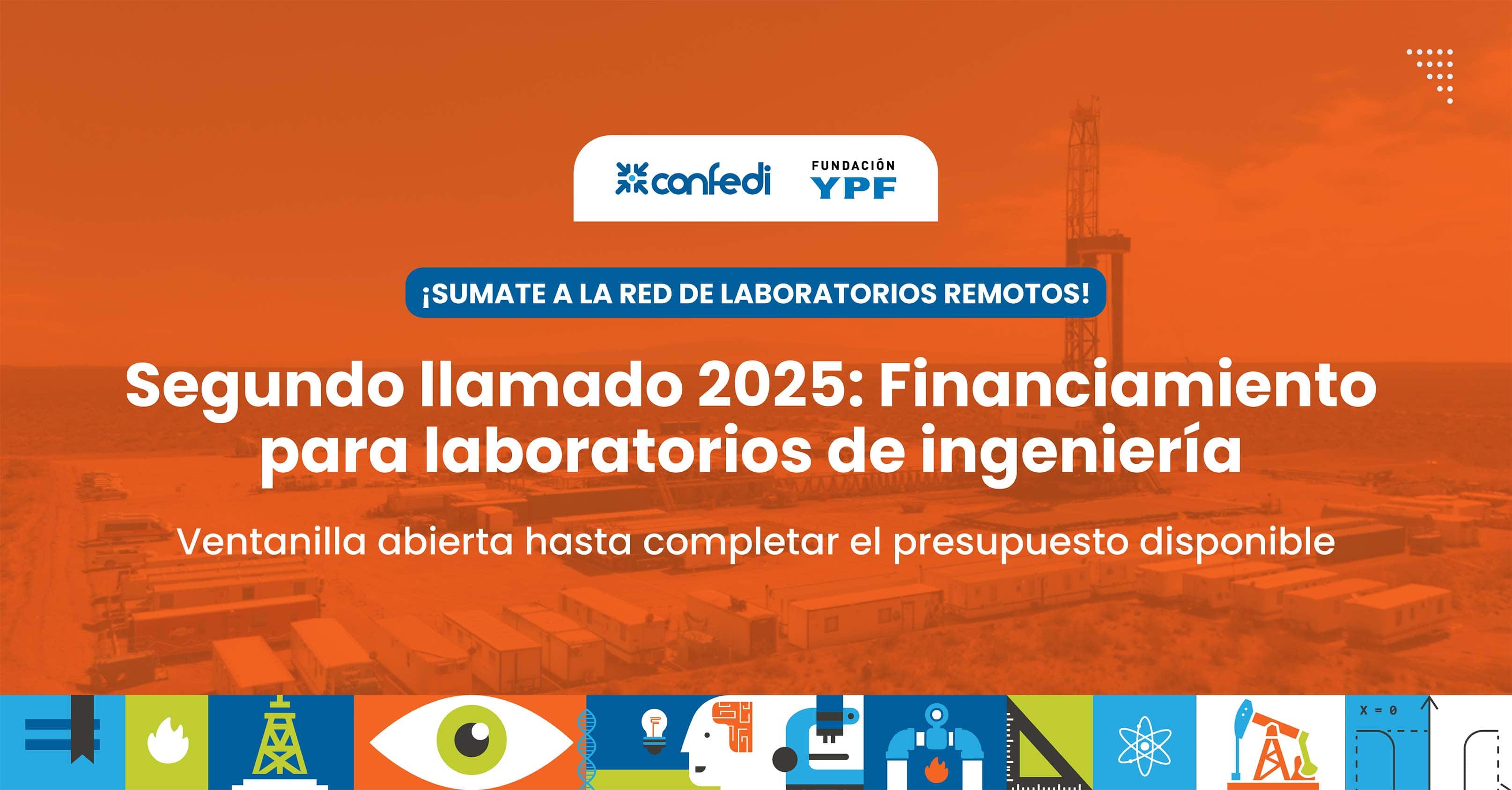 confedi

FUNDACIÓN YPF

¡SUMATE A LA RED DE LABORATORIOS REMOTOS!

Segundo llamado 2025: Financiamiento para laboratorios de ingeniería

Ventanilla abierta hasta completar el presupuesto disponible

X = 0